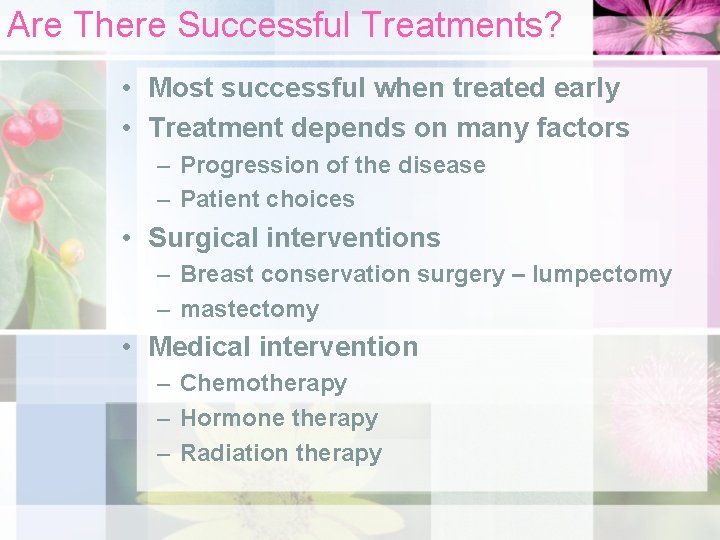 Are There Successful Treatments?

• Most successful when treated early
• Treatment depends on many factors
  – Progression of the disease
  – Patient choices
• Surgical interventions
  – Breast conservation surgery – lumpectomy
  – mastectomy
• Medical intervention
  – Chemotherapy
  – Hormone therapy
  – Radiation therapy